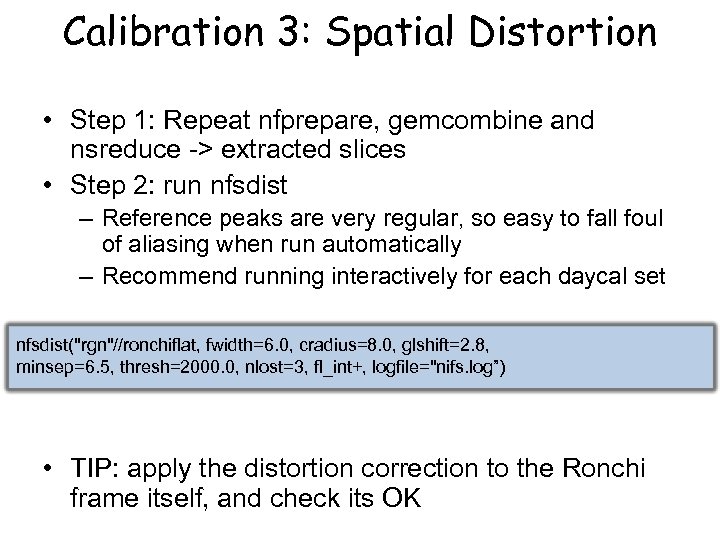 Calibration 3: Spatial Distortion

• Step 1: Repeat nfprepare, gemcombine and nsreduce -> extracted slices

• Step 2: run nfsdist

– Reference peaks are very regular, so easy to fall foul of aliasing when run automatically

– Recommend running interactively for each daycal set

nfsdist("rgn"//ronchiflat, fwidth=6.0, cradius=8.0, glshift=2.8, minsep=6.5, thresh=2000.0, nlost=3, fl_int+, logfile="nifs.log")

• TIP: apply the distortion correction to the Ronchi frame itself, and check its OK